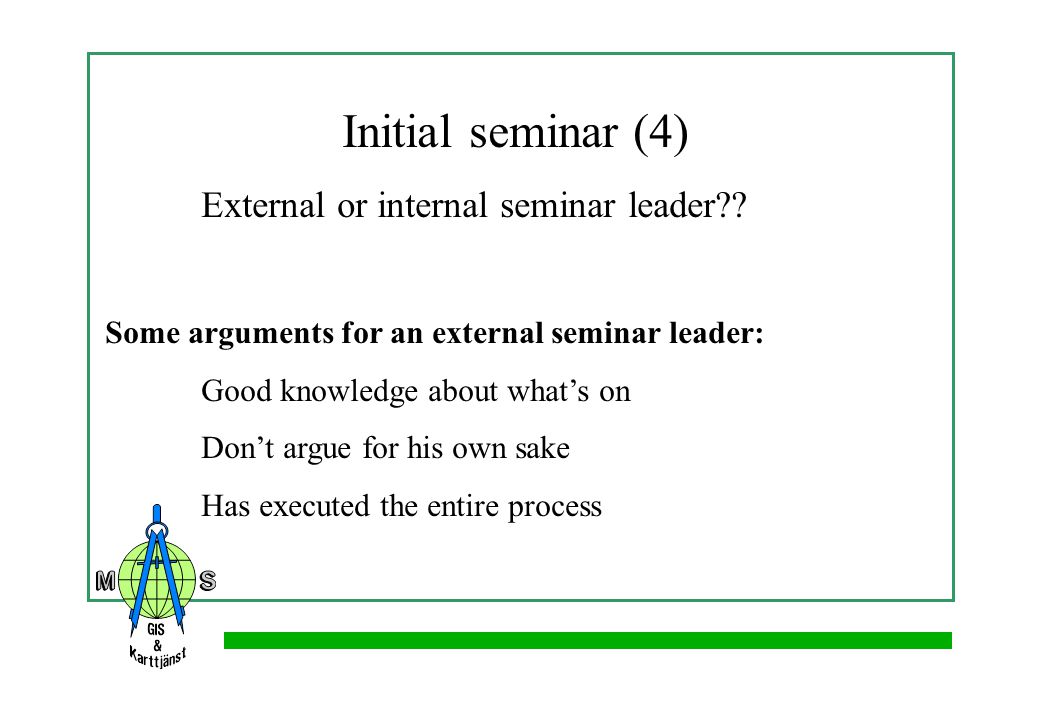 Initial seminar (4)

External or internal seminar leader??

Some arguments for an external seminar leader:

Good knowledge about what’s on

Don’t argue for his own sake

Has executed the entire process

M S

GIS & Karttjänst